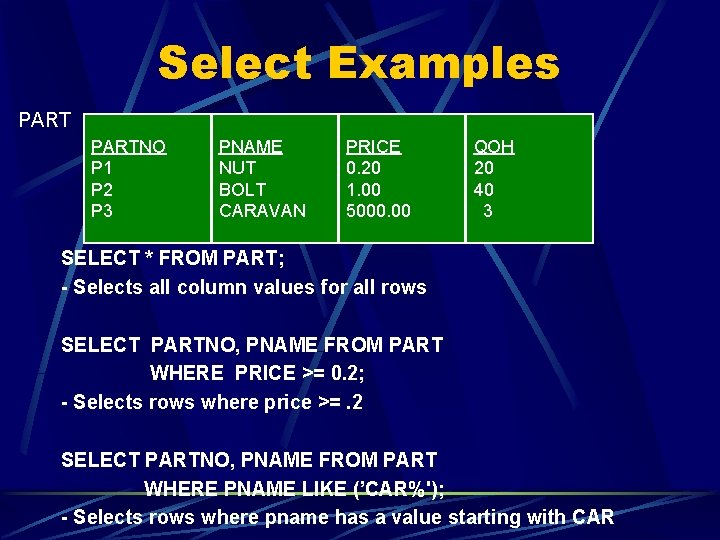 Select Examples

PART

| PARTNO | PNAME | PRICE | QOH |
|---|---|---|---|
| P1 | NUT | 0.20 | 20 |
| P2 | BOLT | 1.00 | 40 |
| P3 | CARAVAN | 5000.00 | 3 |

SELECT * FROM PART;
- Selects all column values for all rows

SELECT PARTNO, PNAME FROM PART
WHERE PRICE >= 0.2;
- Selects rows where price >= .2

SELECT PARTNO, PNAME FROM PART
WHERE PNAME LIKE ('CAR%');
- Selects rows where pname has a value starting with CAR